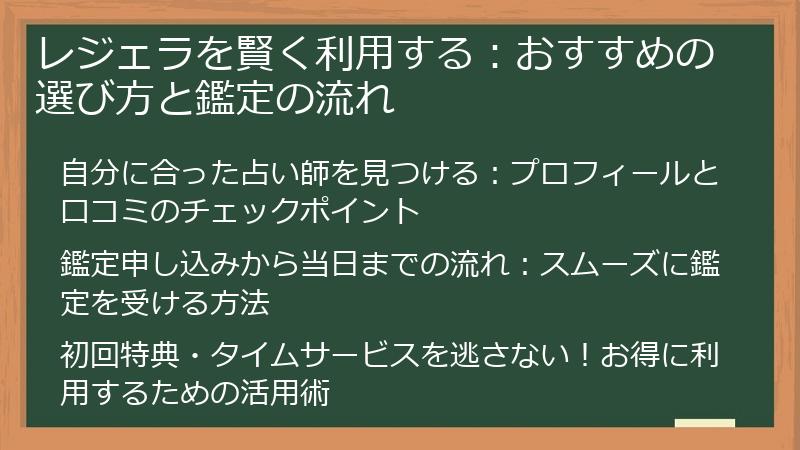 レジェラを賢く利用する：おすすめの選び方と鑑定の流れ

自分に合った占い師を見つける：プロフィールと口コミのチェックポイント

鑑定申し込みから当日までの流れ：スムーズに鑑定を受ける方法

初回特典・タイムサービスを逃さない！お得に利用するための活用術